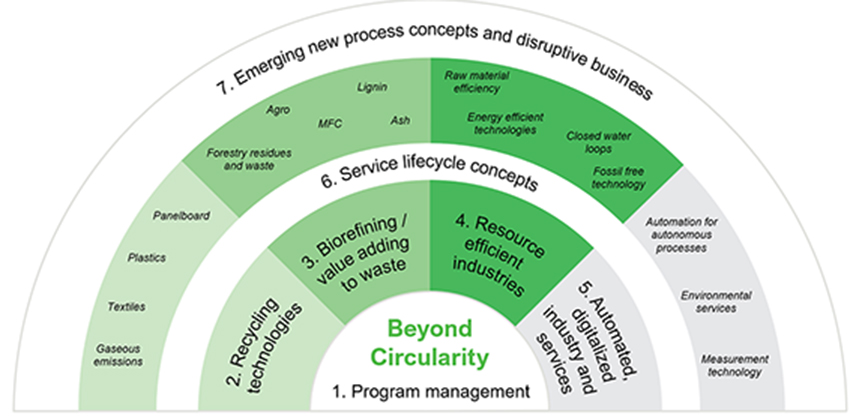 7. Emerging new process concepts and disruptive business

Agro

Lignin

MFC

Ash

Forestry residues and waste

Raw material efficiency

Energy efficient technologies

Closed water loops

Fossil free technology

6. Service lifecycle concepts

Panelboard

Plastics

Textiles

Gaseous emissions

Automation for autonomous processes

Environmental services

Measurement technology

2. Recycling technologies

3. Biorefining / value adding to waste

4. Resource efficient industries

5. Automated, digitalized industry and services

Beyond Circularity

1. Program management